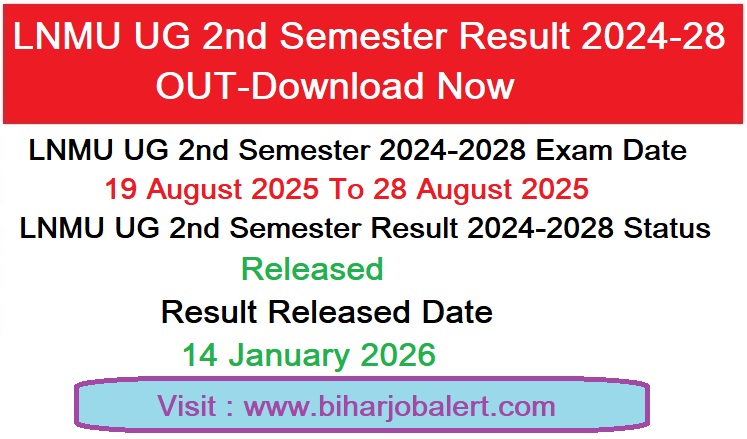 LNMU UG 2nd Semester Result 2024-28 OUT-Download Now

LNMU UG 2nd Semester 2024-2028 Exam Date

19 August 2025 To 28 August 2025

LNMU UG 2nd Semester Result 2024-2028 Status

Released

Result Released Date

14 January 2026

Visit : www.biharjobalert.com